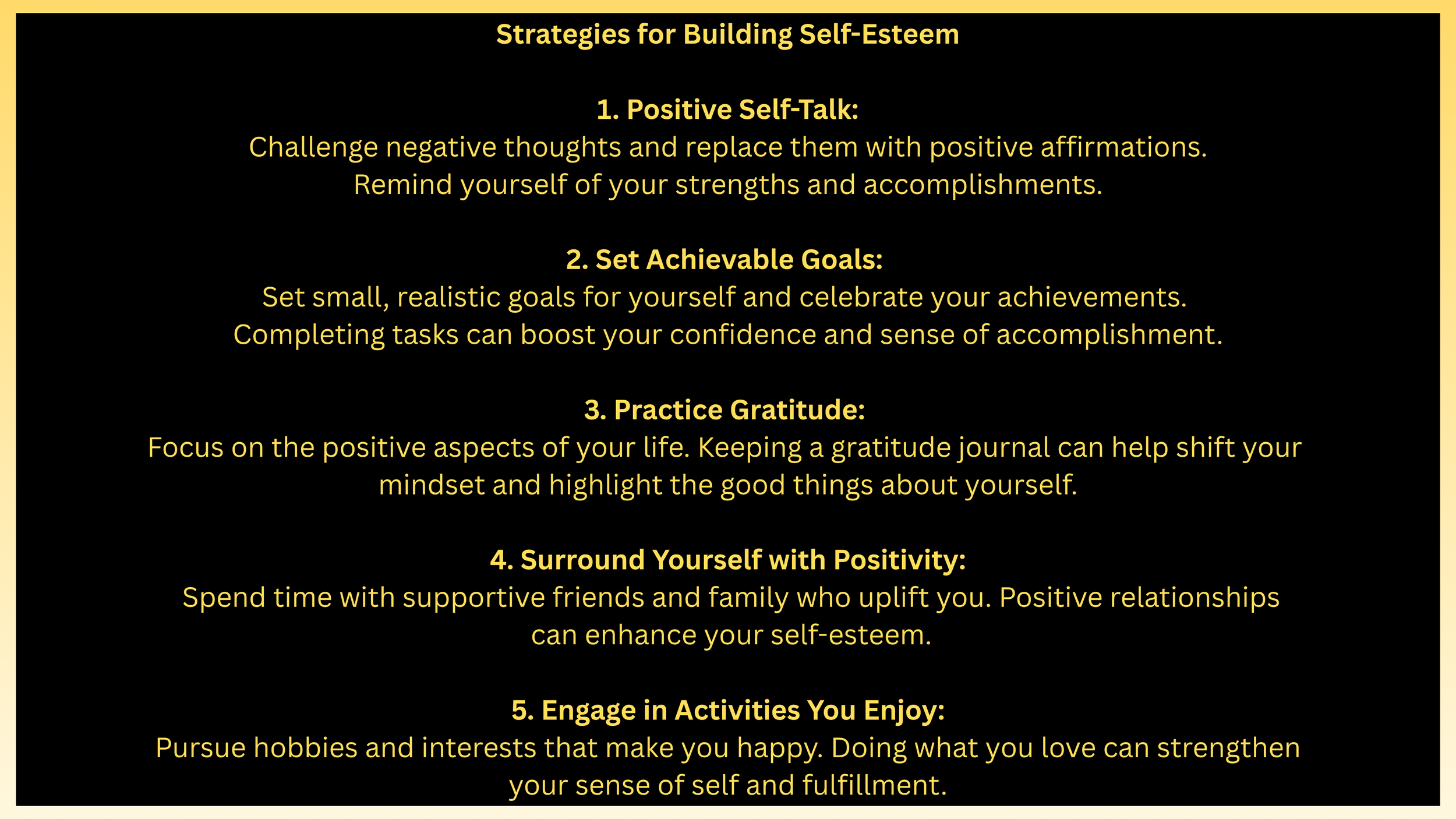 Strategies for Building Self-Esteem

1. Positive Self-Talk:
Challenge negative thoughts and replace them with positive affirmations. Remind yourself of your strengths and accomplishments.

2. Set Achievable Goals:
Set small, realistic goals for yourself and celebrate your achievements. Completing tasks can boost your confidence and sense of accomplishment.

3. Practice Gratitude:
Focus on the positive aspects of your life. Keeping a gratitude journal can help shift your mindset and highlight the good things about yourself.

4. Surround Yourself with Positivity:
Spend time with supportive friends and family who uplift you. Positive relationships can enhance your self-esteem.

5. Engage in Activities You Enjoy:
Pursue hobbies and interests that make you happy. Doing what you love can strengthen your sense of self and fulfillment.